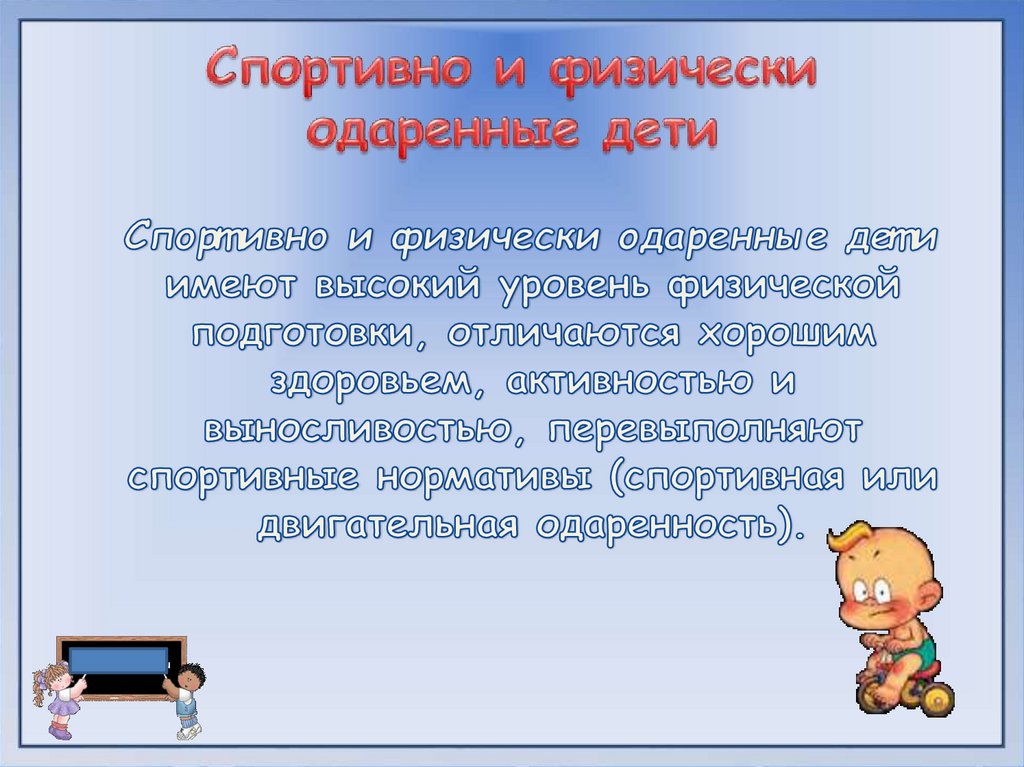 Спортивно и физически одаренные дети

Спортивно и физически одаренные дети имеют высокий уровень физической подготовки, отличаются хорошим здоровьем, активностью и выносливостью, перевыполняют спортивные нормативы (спортивная или двигательная одаренность).